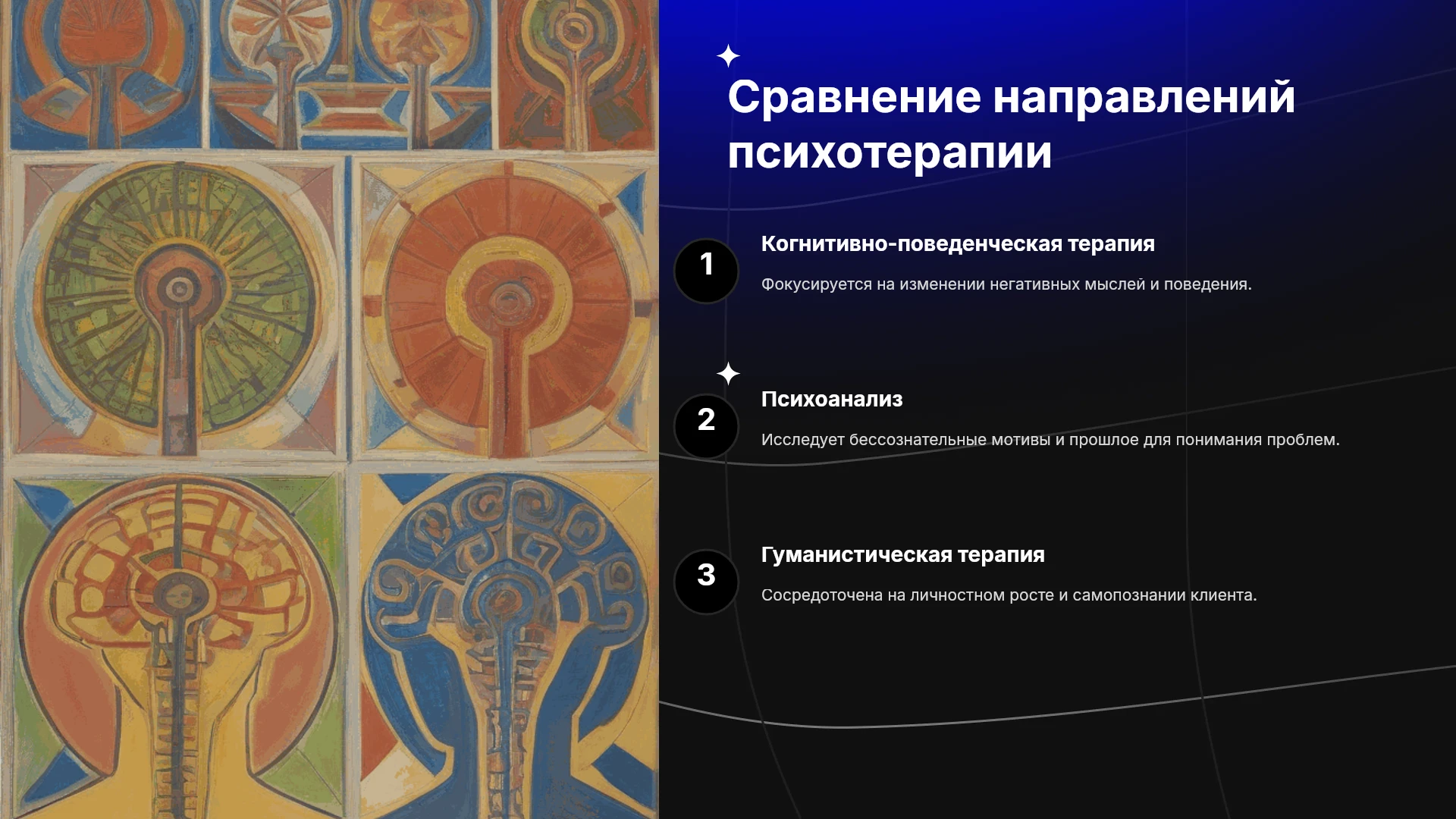 Сравнение направлений психотерапии

1

Когнитивно-поведенческая терапия

Фокусируется на изменении негативных мыслей и поведения.

2

Психоанализ

Исследует бессознательные мотивы и прошлое для понимания проблем.

3

Гуманистическая терапия

Сосредоточена на личностном росте и самопознании клиента.